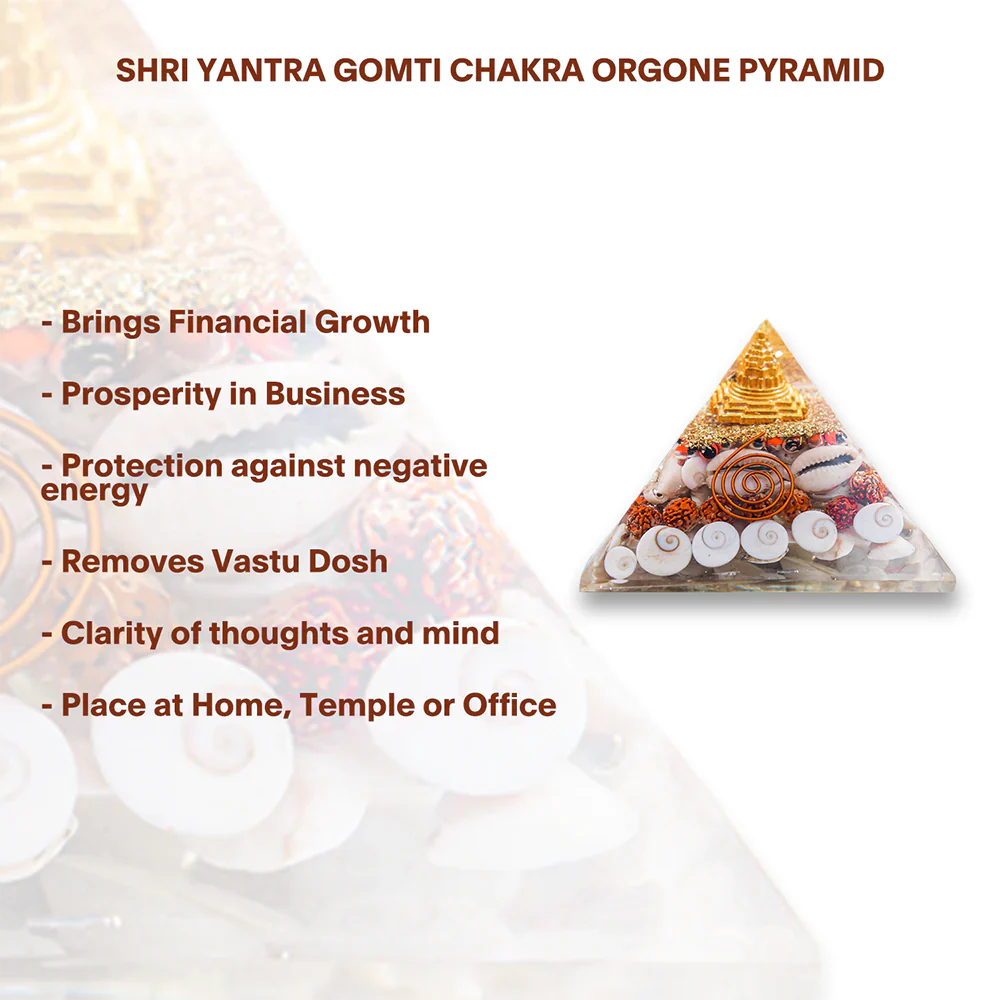 SHRI YANTRA GOMTI CHAKRA ORGONE PYRAMID

- Brings Financial Growth

- Prosperity in Business

- Protection against negative energy

- Removes Vastu Dosh

- Clarity of thoughts and mind

- Place at Home, Temple or Office